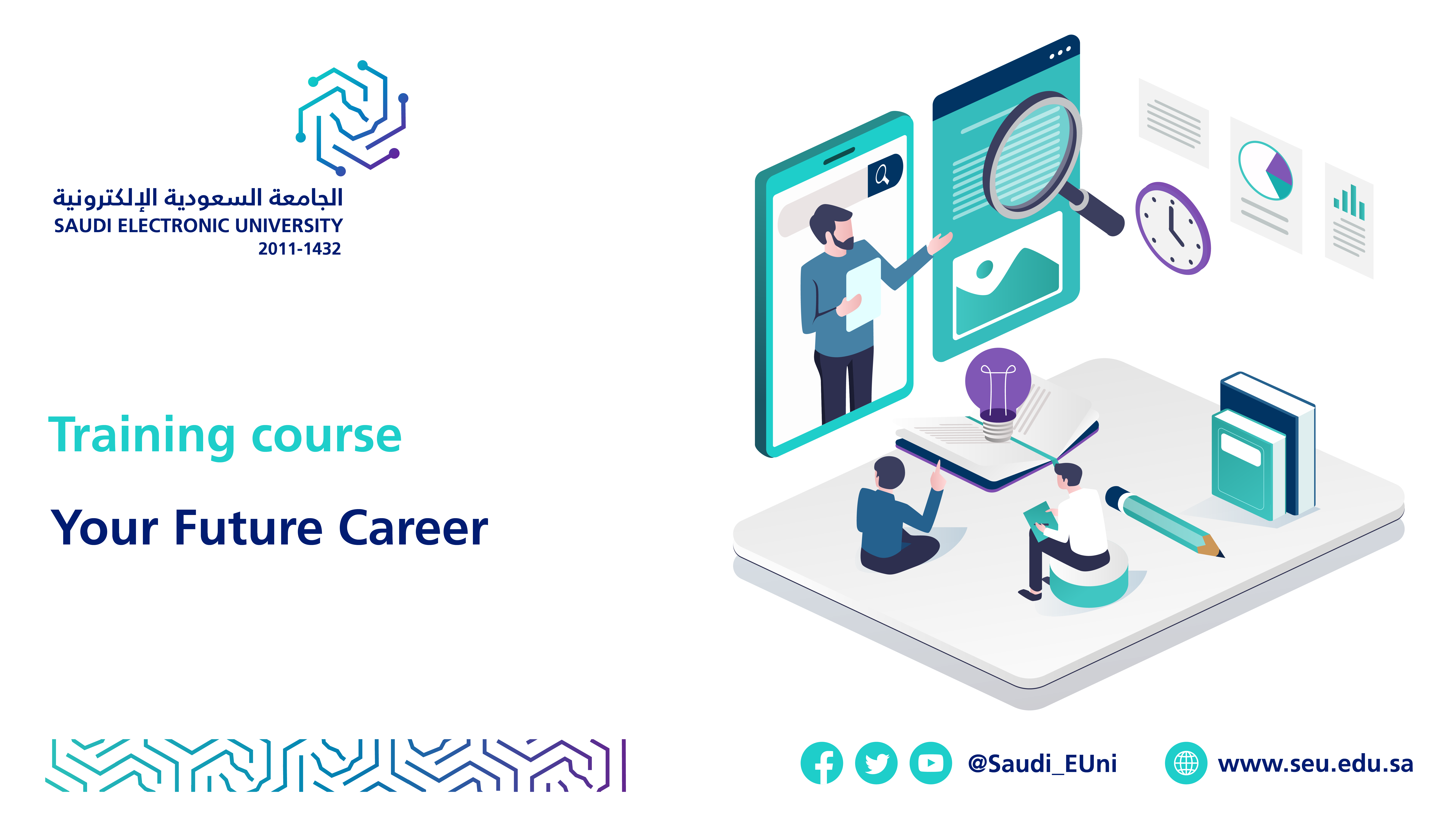 الجامعة السعودية الإلكترونية
SAUDI ELECTRONIC UNIVERSITY
2011-1432

Training course

Your Future Career

@Saudi_EUni

www.seu.edu.sa